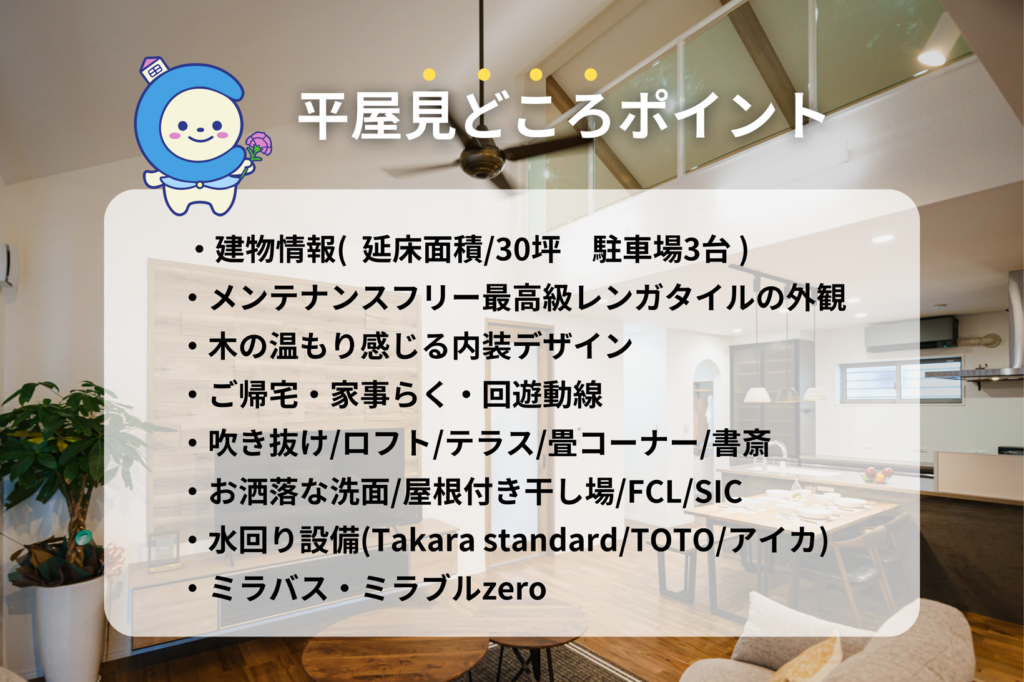 平屋見どころポイント

・建物情報( 延床面積/30坪 駐車場3台 )
・メンテナンスフリー最高級レンガタイルの外観
・木の温もり感じる内装デザイン
・ご帰宅・家事らく・回遊動線
・吹き抜け/ロフト/テラス/畳コーナー/書斎
・お洒落な洗面/屋根付き干し場/FCL/SIC
・水回り設備(Takara standard/TOTO/アイカ)
・ミラバス・ミラブルzero